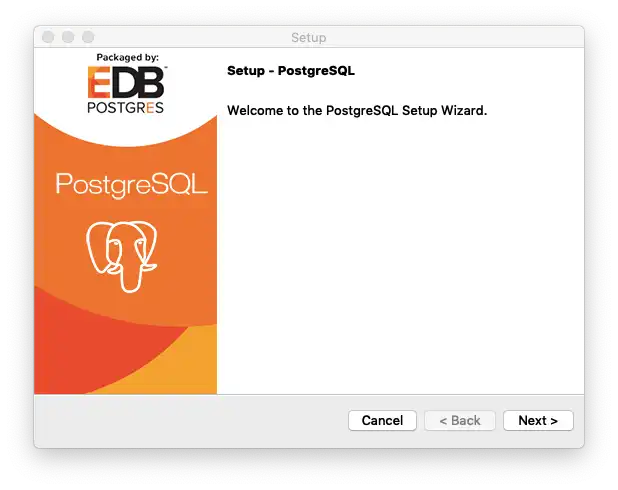 Setup

Packaged by:
EDB
POSTGRES

PostgreSQL

Setup - PostgreSQL

Welcome to the PostgreSQL Setup Wizard.

Cancel
< Back
Next >